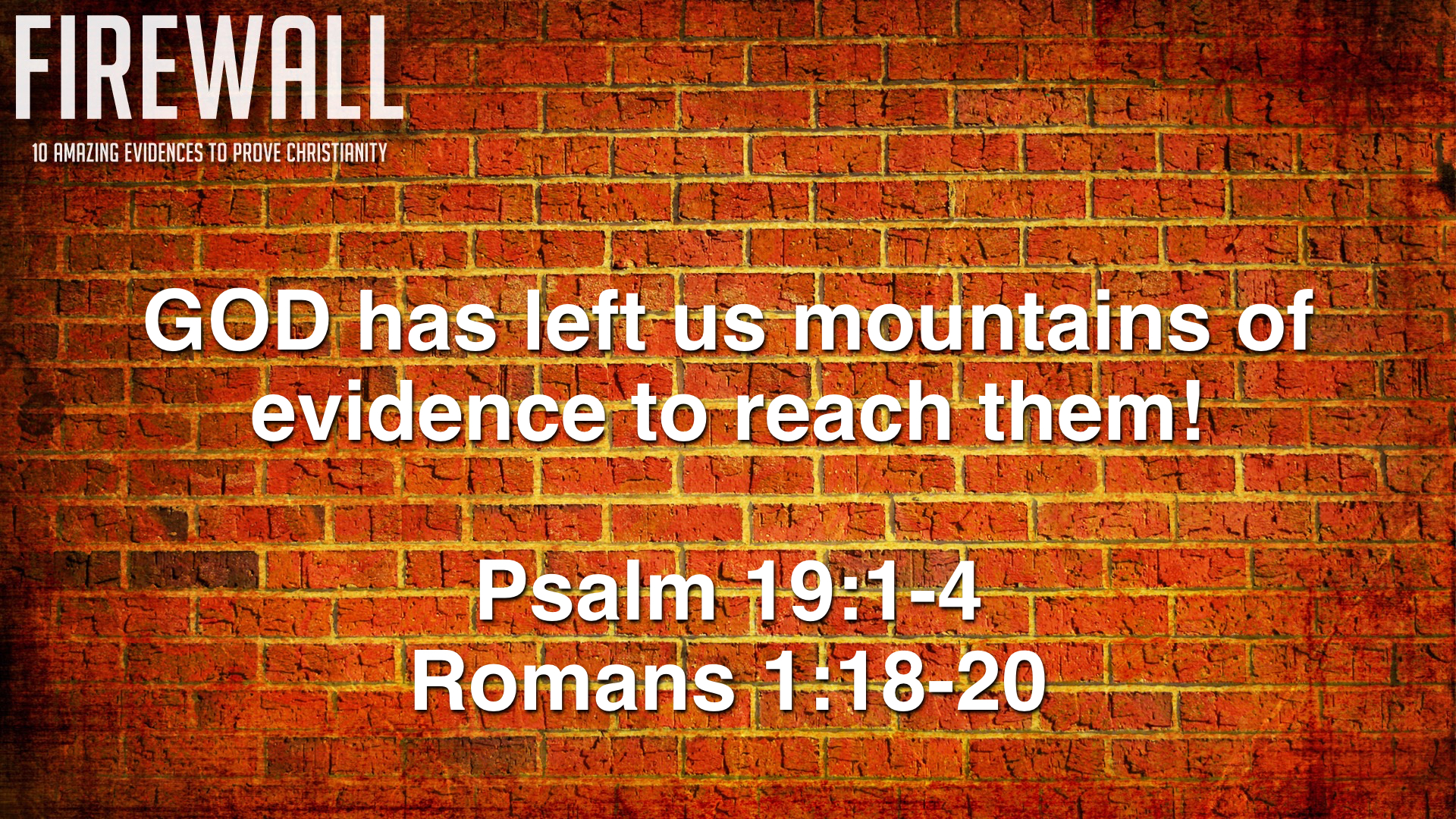 FIREWALL

10 AMAZING EVIDENCES TO PROVE CHRISTIANITY

GOD has left us mountains of evidence to reach them!

Psalm 19:1-4
Romans 1:18-20